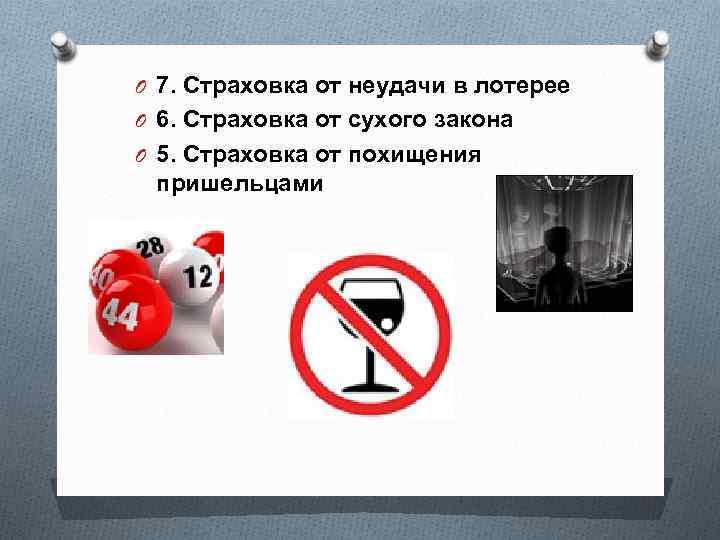 7. Страховка от неудачи в лотерее
6. Страховка от сухого закона
5. Страховка от похищения пришельцами

28
40
12
44